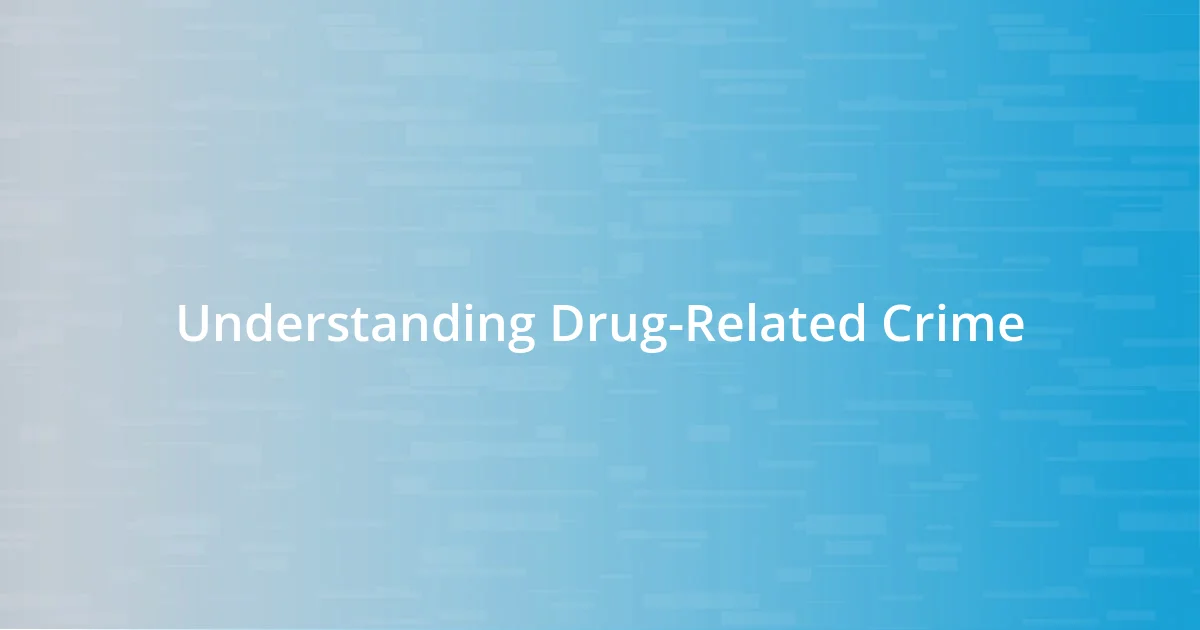 Understanding Drug-Related Crime